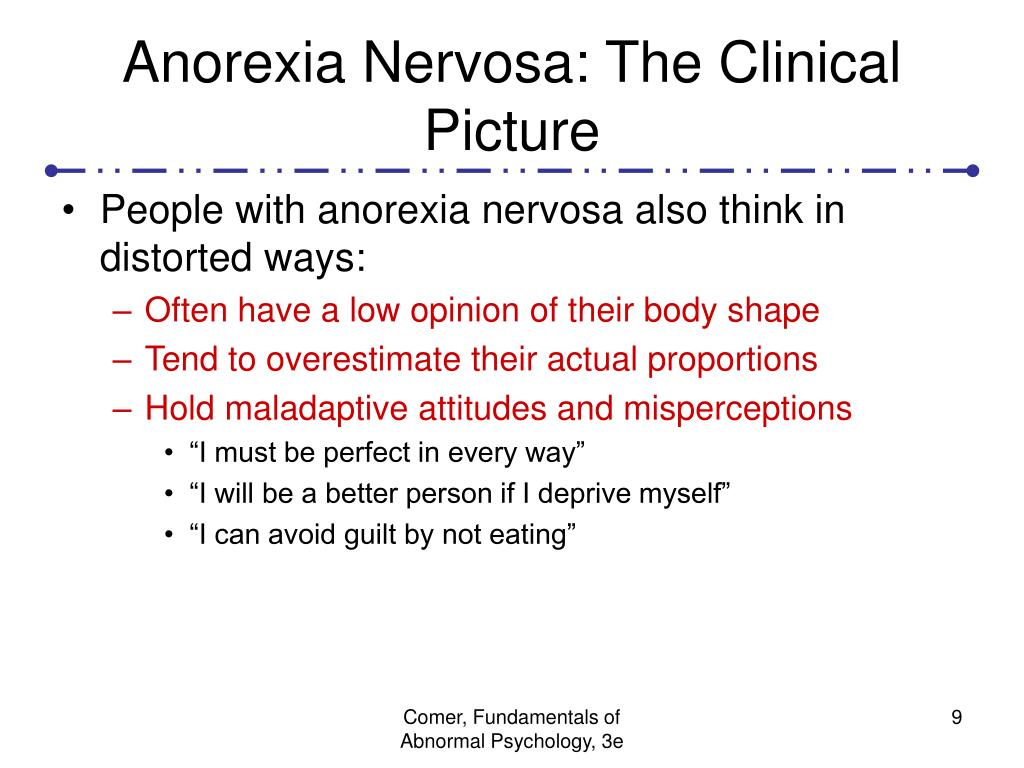 Anorexia Nervosa: The Clinical Picture

• People with anorexia nervosa also think in distorted ways:
– Often have a low opinion of their body shape
– Tend to overestimate their actual proportions
– Hold maladaptive attitudes and misperceptions
• “I must be perfect in every way”
• “I will be a better person if I deprive myself”
• “I can avoid guilt by not eating”

Comer, Fundamentals of Abnormal Psychology, 3e

9